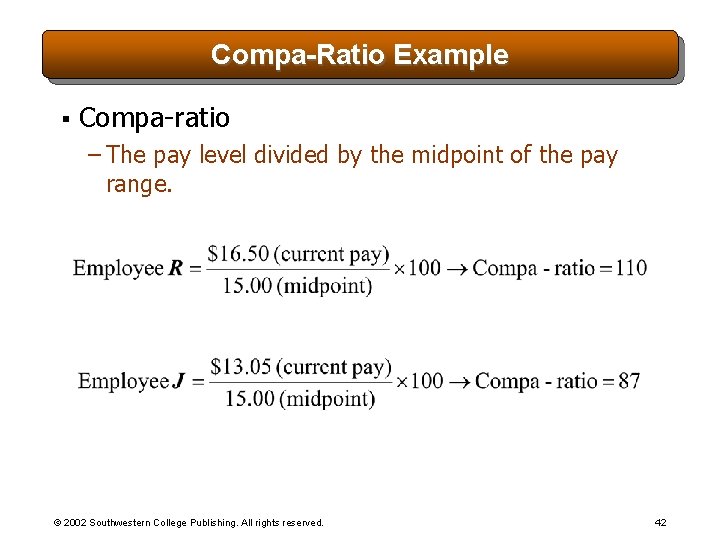 Compa-Ratio Example

▪ Compa-ratio

– The pay level divided by the midpoint of the pay range.

$\text{Employee } \boldsymbol{R} = \frac{\$16.50 \text{ (current pay)}}{15.00 \text{ (midpoint)}} \times 100 \rightarrow \text{Compa - ratio} = 110$

$\text{Employee } \boldsymbol{J} = \frac{\$13.05 \text{ (current pay)}}{15.00 \text{ (midpoint)}} \times 100 \rightarrow \text{Compa - ratio} = 87$

© 2002 Southwestern College Publishing. All rights reserved.

42